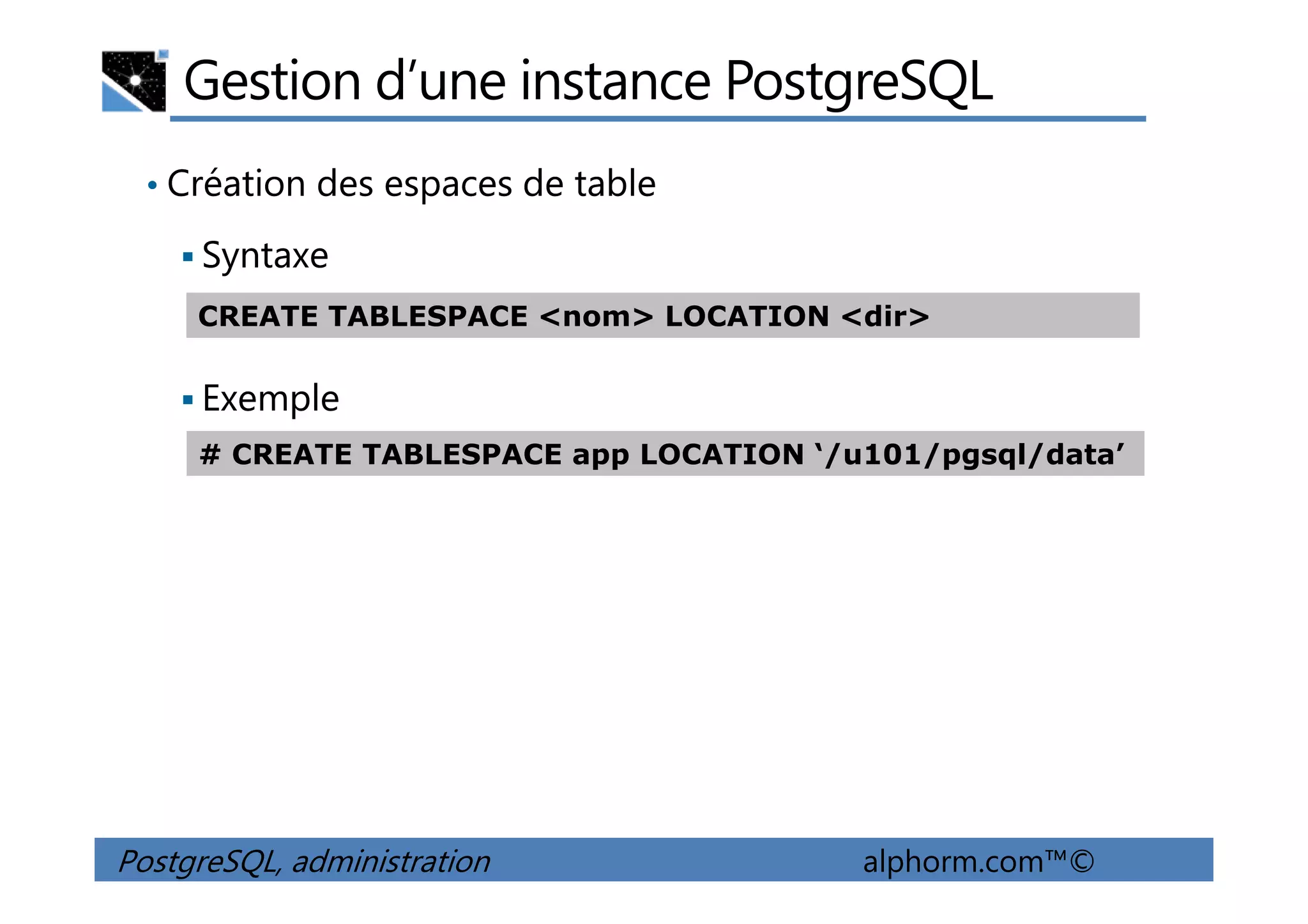 Gestion d’une instance PostgreSQL

• Création des espaces de table

▪ Syntaxe

CREATE TABLESPACE <nom> LOCATION <dir>

▪ Exemple

# CREATE TABLESPACE app LOCATION ‘/u101/pgsql/data’

PostgreSQL, administration alphorm.com™©